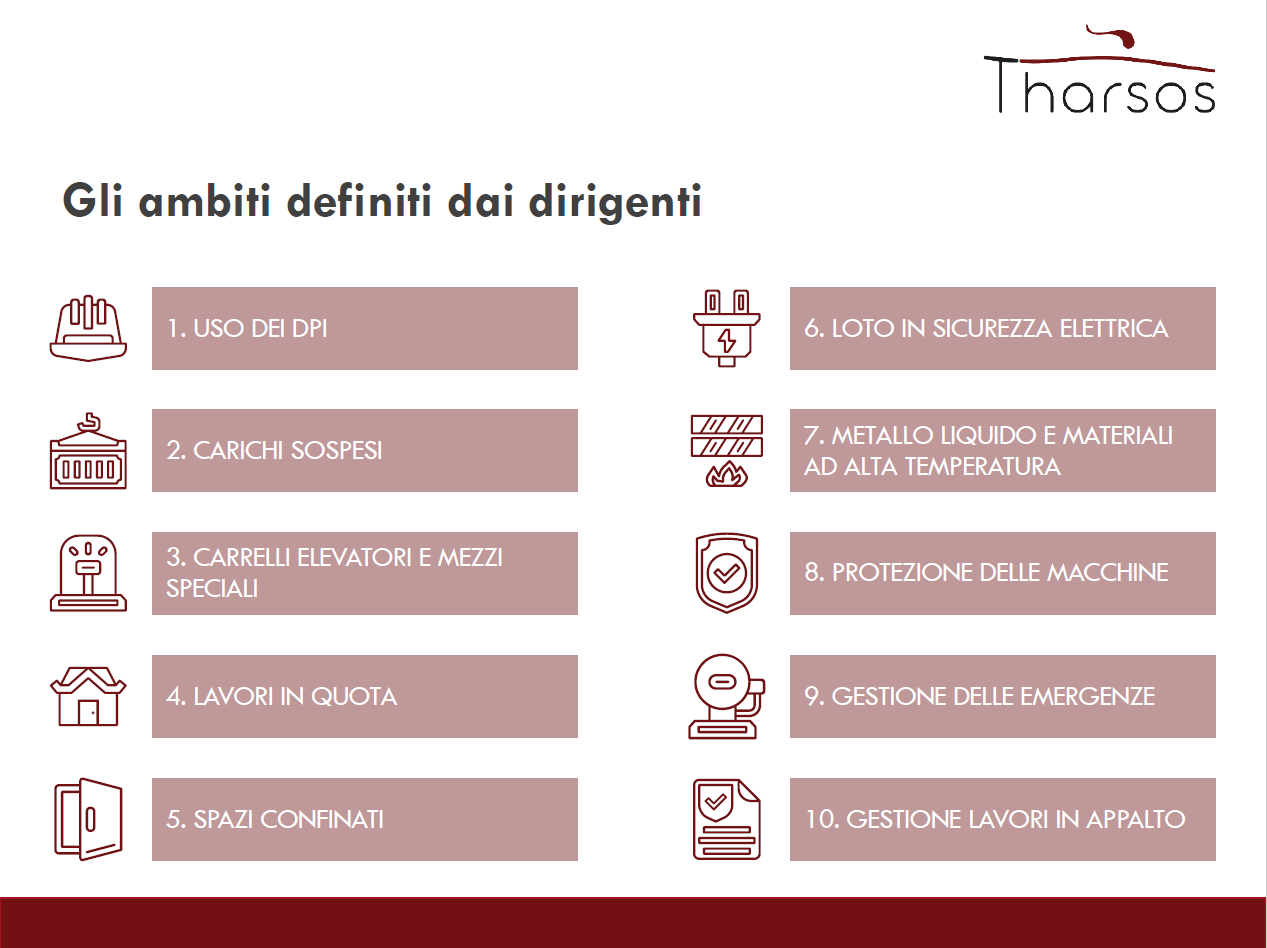 Tharsos

Gli ambiti definiti dai dirigenti

1. USO DEI DPI

2. CARICHI SOSPESI

3. CARRELLI ELEVATORI E MEZZI SPECIALI

4. LAVORI IN QUOTA

5. SPAZI CONFINATI

6. LOTO IN SICUREZZA ELETTRICA

7. METALLO LIQUIDO E MATERIALI AD ALTA TEMPERATURA

8. PROTEZIONE DELLE MACCHINE

9. GESTIONE DELLE EMERGENZE

10. GESTIONE LAVORI IN APPALTO